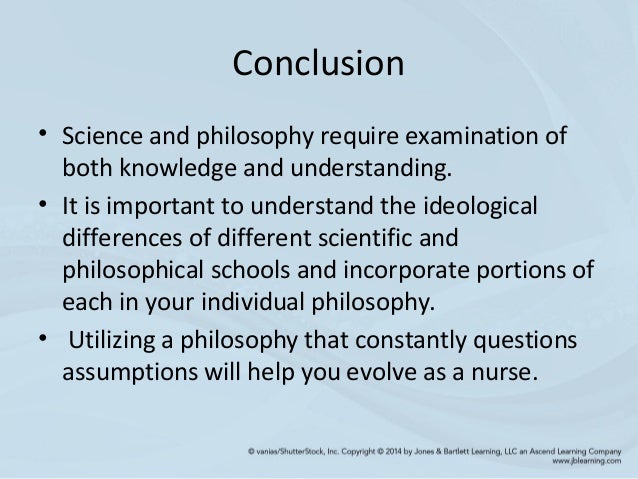 Conclusion

• Science and philosophy require examination of both knowledge and understanding.

• It is important to understand the ideological differences of different scientific and philosophical schools and incorporate portions of each in your individual philosophy.

• Utilizing a philosophy that constantly questions assumptions will help you evolve as a nurse.

© vanias/ShutterStock, Inc. Copyright © 2014 by Jones & Bartlett Learning, LLC an Ascend Learning Company
www.jblearning.com